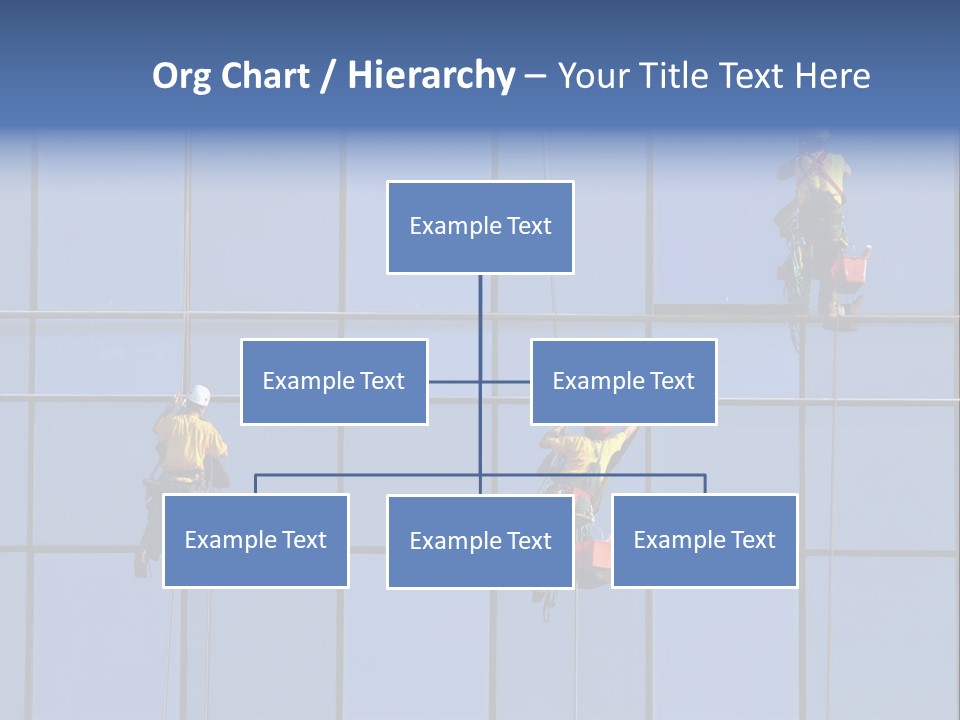 Org Chart / Hierarchy – Your Title Text Here

Example Text

Example Text

Example Text

Example Text

Example Text

Example Text